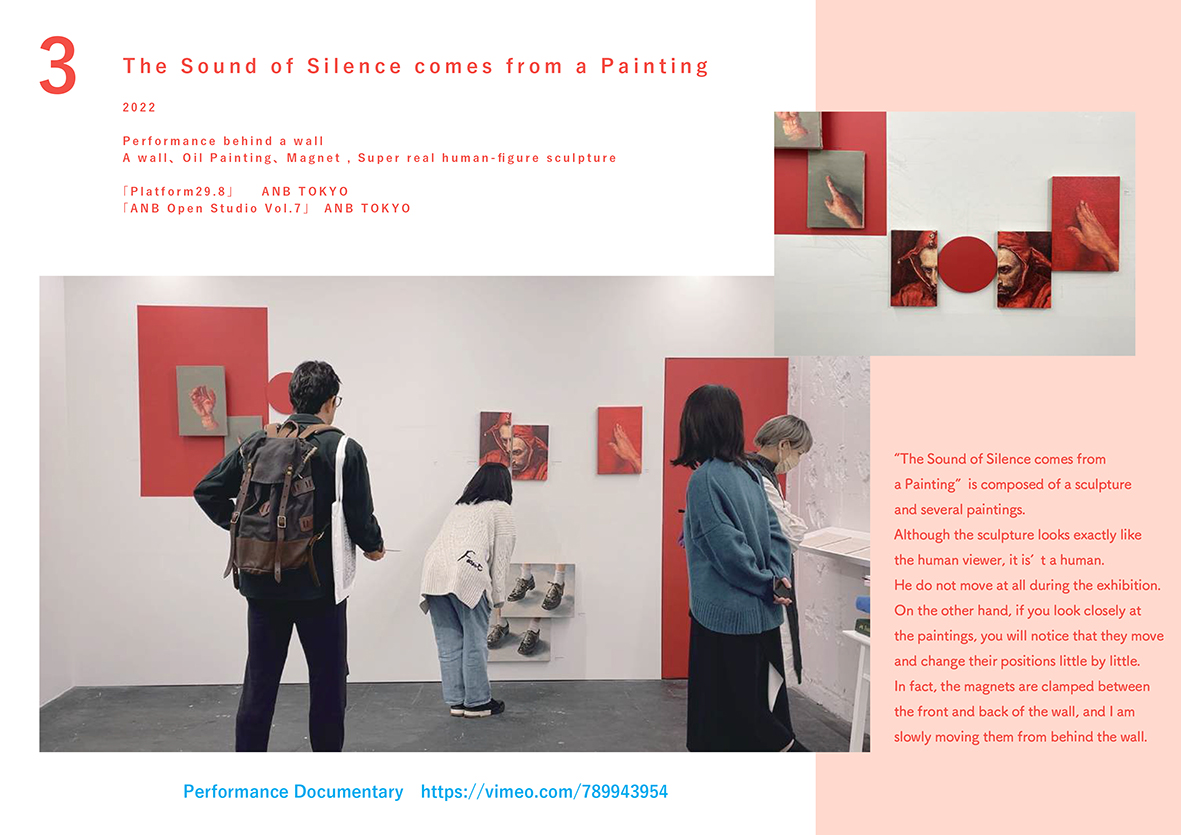 3

The Sound of Silence comes from a Painting

2022

Performance behind a wall
A wall、Oil Painting、Magnet , Super real human-figure sculpture

「Platform29.8」 ANB TOKYO
「ANB Open Studio Vol.7」 ANB TOKYO

"The Sound of Silence comes from a Painting" is composed of a sculpture and several paintings.
Although the sculpture looks exactly like the human viewer, it is' t a human.
He do not move at all during the exhibition.
On the other hand, if you look closely at the paintings, you will notice that they move and change their positions little by little.
In fact, the magnets are clamped between the front and back of the wall, and I am slowly moving them from behind the wall.

Performance Documentary https://vimeo.com/789943954